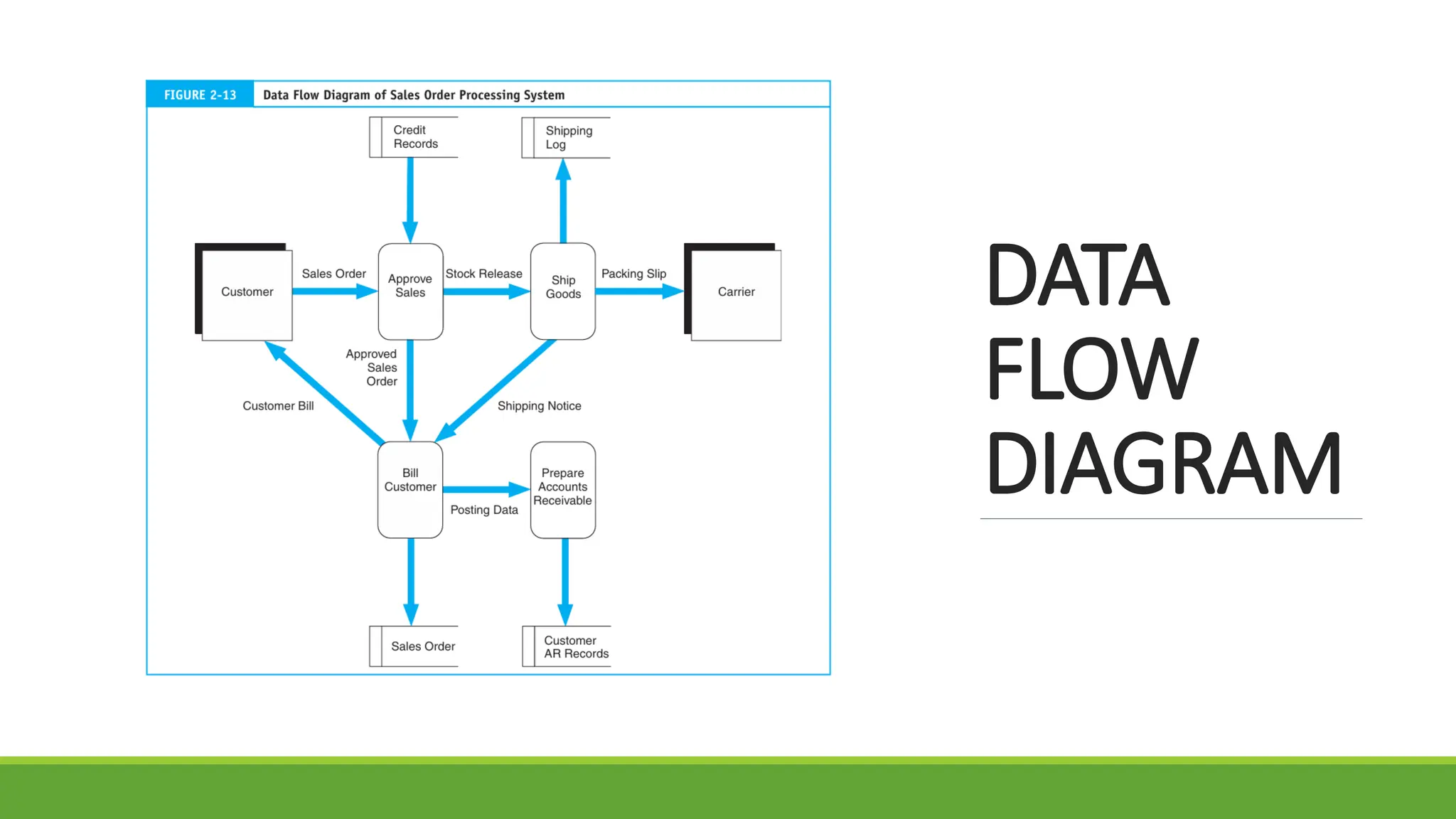 FIGURE 2-13 Data Flow Diagram of Sales Order Processing System

Credit Records

Shipping Log

Customer

Sales Order

Approve Sales

Stock Release

Ship Goods

Packing Slip

Carrier

Approved Sales Order

Customer Bill

Shipping Notice

Bill Customer

Posting Data

Prepare Accounts Receivable

Sales Order

Customer AR Records

DATA FLOW DIAGRAM